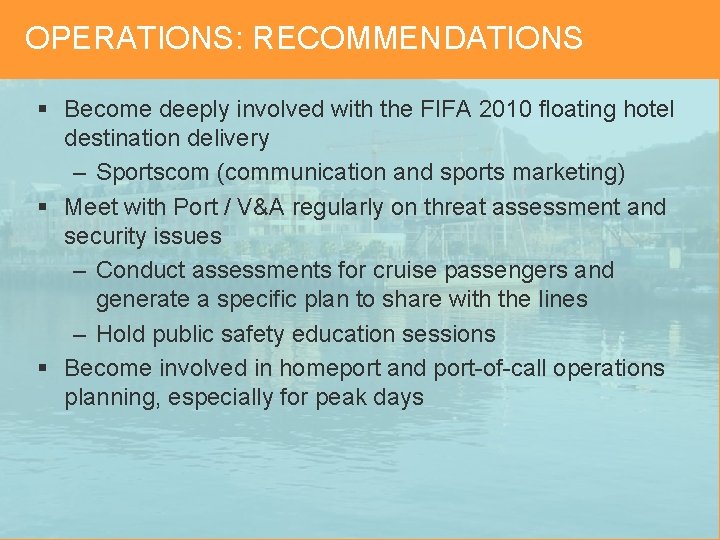 OPERATIONS: RECOMMENDATIONS

▪ Become deeply involved with the FIFA 2010 floating hotel destination delivery
– Sportscom (communication and sports marketing)
▪ Meet with Port / V&A regularly on threat assessment and security issues
– Conduct assessments for cruise passengers and generate a specific plan to share with the lines
– Hold public safety education sessions
▪ Become involved in homeport and port-of-call operations planning, especially for peak days